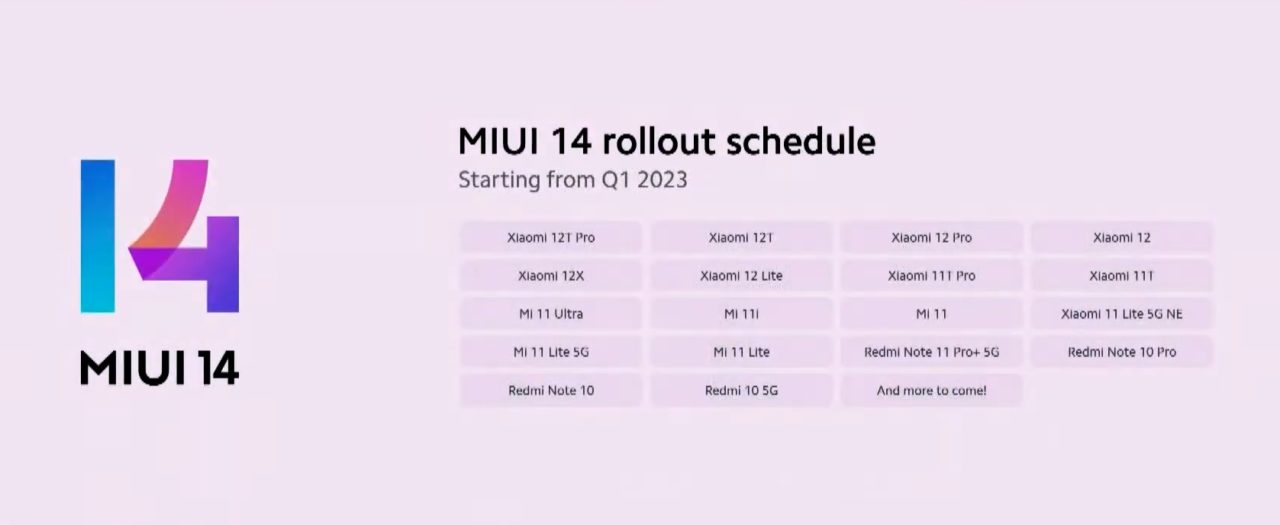 14

MIUI 14

MIUI 14 rollout schedule
Starting from Q1 2023

| | | | |
|---|---|---|---|
| Xiaomi 12T Pro | Xiaomi 12T | Xiaomi 12 Pro | Xiaomi 12 |
| Xiaomi 12X | Xiaomi 12 Lite | Xiaomi 11T Pro | Xiaomi 11T |
| Mi 11 Ultra | Mi 11i | Mi 11 | Xiaomi 11 Lite 5G NE |
| Mi 11 Lite 5G | Mi 11 Lite | Redmi Note 11 Pro+ 5G | Redmi Note 10 Pro |
| Redmi Note 10 | Redmi 10 5G | And more to come! | |